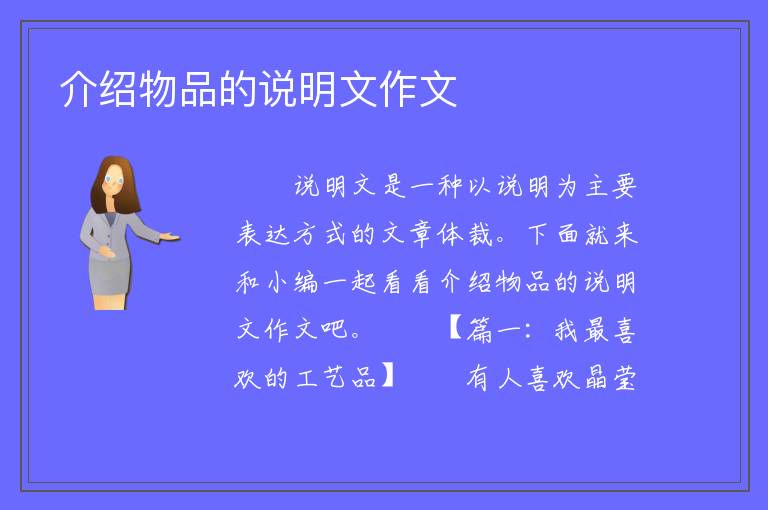 介绍物品的说明文作文

说明文是一种以说明为主要表达方式的文章体裁。下面就来和小编一起看看介绍物品的说明文作文吧。 【篇一：我最喜欢的工艺品】 有人喜欢晶莹